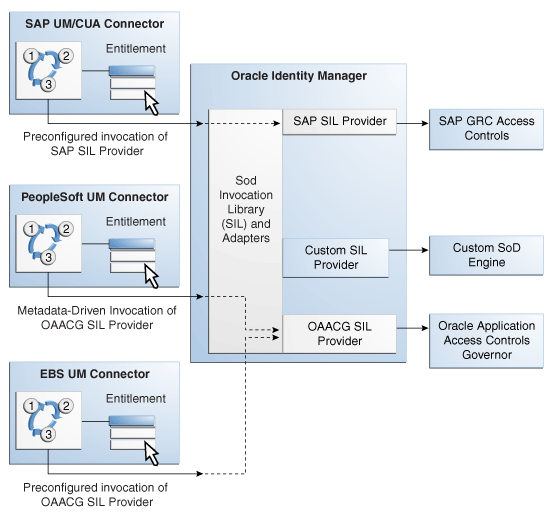 SAP UM/CUA Connector

1 2 3

Entitlement

Preconfigured invocation of SAP SIL Provider

PeopleSoft UM Connector

1 2 3

Entitlement

Metadata-Driven Invocation of OAACG SIL Provider

EBS UM Connector

1 2 3

Entitlement

Preconfigured invocation of OAACG SIL Provider

Oracle Identity Manager

Sod Invocation Library (SIL) and Adapters

SAP SIL Provider

Custom SIL Provider

OAACG SIL Provider

SAP GRC Access Controls

Custom SoD Engine

Oracle Application Access Controls Governor